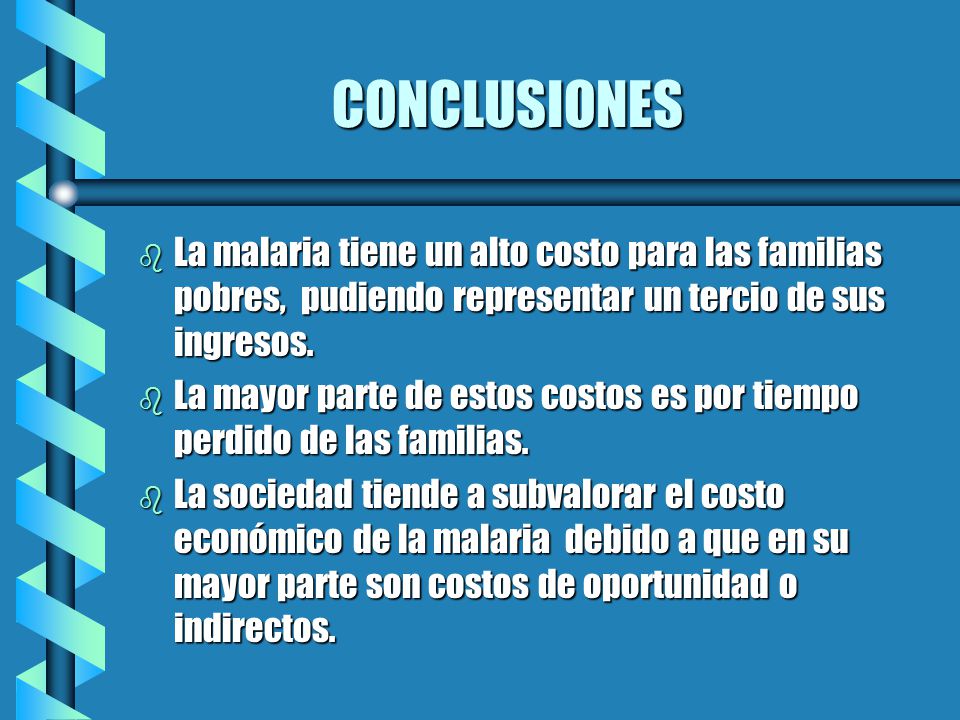 CONCLUSIONES

La malaria tiene un alto costo para las familias pobres, pudiendo representar un tercio de sus ingresos.

La mayor parte de estos costos es por tiempo perdido de las familias.

La sociedad tiende a subvalorar el costo económico de la malaria debido a que en su mayor parte son costos de oportunidad o indirectos.